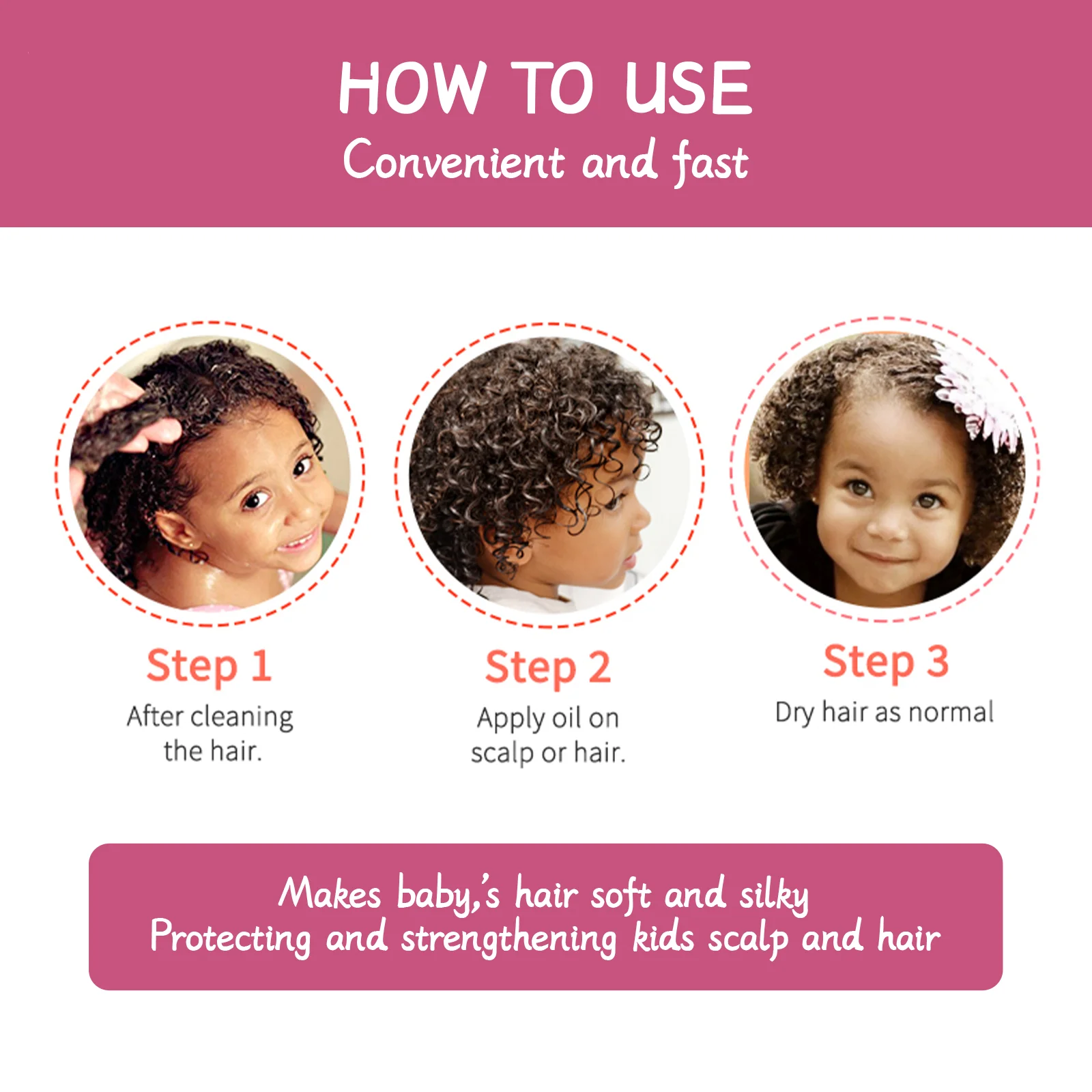 HOW TO USE
Convenient and fast

Step 1
After cleaning the hair.

Step 2
Apply oil on scalp or hair.

Step 3
Dry hair as normal

Makes baby,'s hair soft and silky
Protecting and strengthening kids scalp and hair